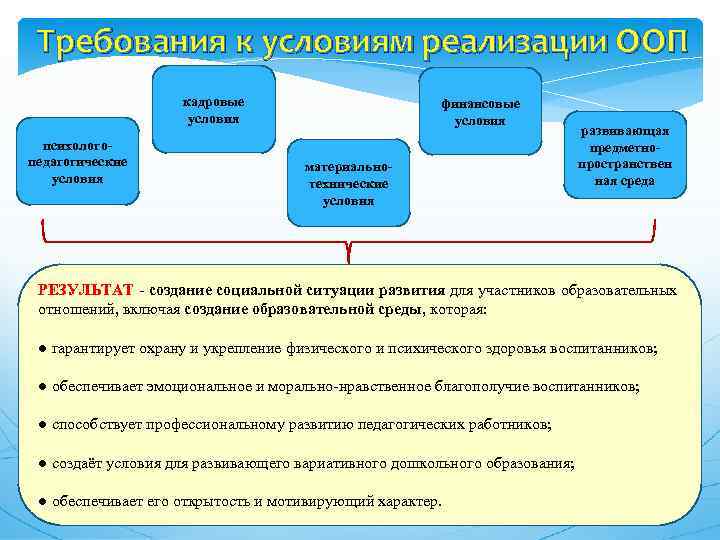 Требования к условиям реализации ООП

психолого-педагогические условия

кадровые условия

материально-технические условия

финансовые условия

развивающая предметно-пространственная среда

РЕЗУЛЬТАТ - создание социальной ситуации развития для участников образовательных отношений, включая создание образовательной среды, которая:

● гарантирует охрану и укрепление физического и психического здоровья воспитанников;

● обеспечивает эмоциональное и морально-нравственное благополучие воспитанников;

● способствует профессиональному развитию педагогических работников;

● создаёт условия для развивающего вариативного дошкольного образования;

● обеспечивает его открытость и мотивирующий характер.